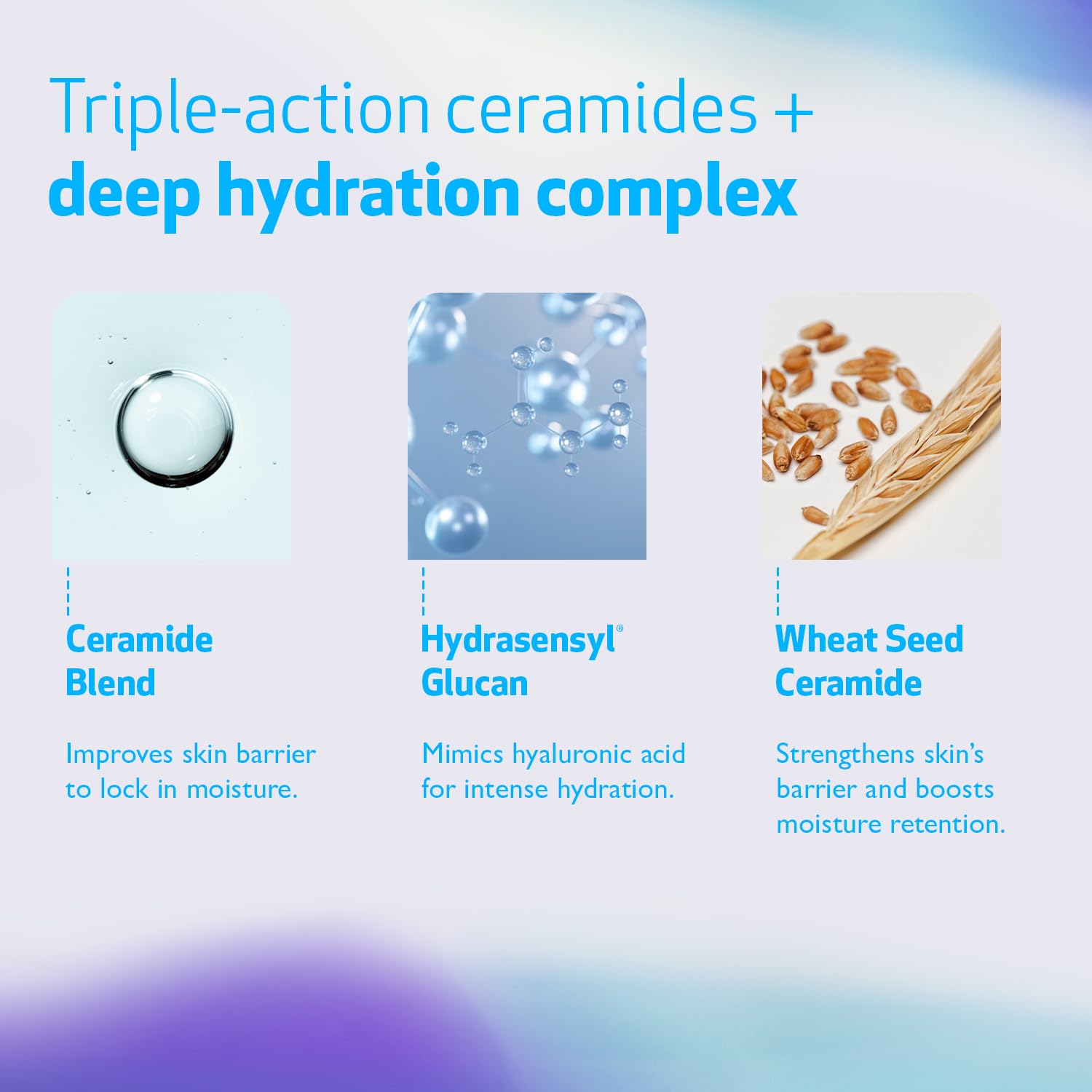 Triple-action ceramides + deep hydration complex

Ceramide Blend

Improves skin barrier to lock in moisture.

Hydrasensyl® Glucan

Mimics hyaluronic acid for intense hydration.

Wheat Seed Ceramide

Strengthens skin's barrier and boosts moisture retention.